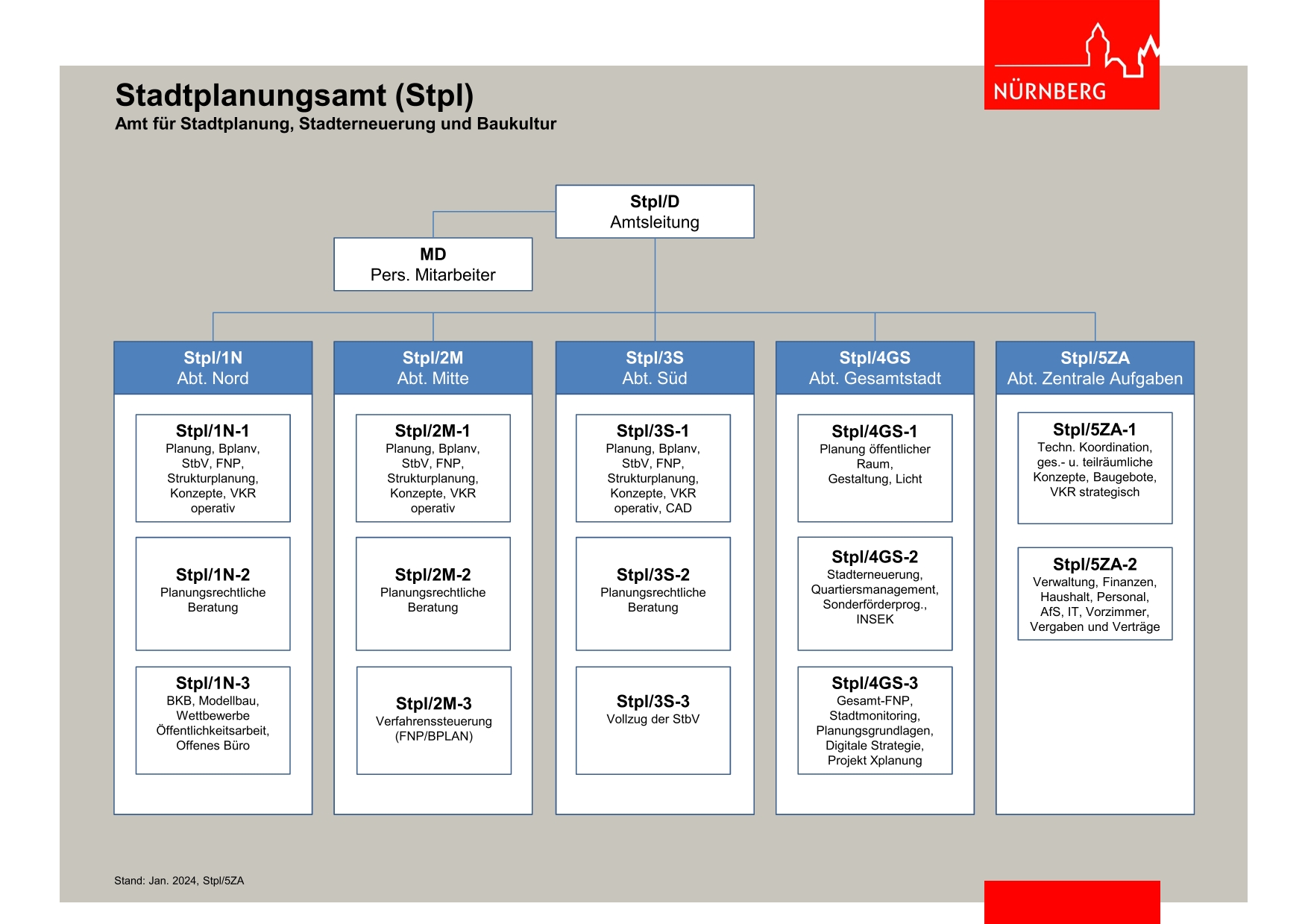 NÜRNBERG

Stadtplanungsamt (Stpl)
Amt für Stadtplanung, Stadterneuerung und Baukultur

Stpl/D
Amtsleitung

MD
Pers. Mitarbeiter

Stpl/1N
Abt. Nord

Stpl/1N-1
Planung, Bplanv, StbV, FNP, Strukturplanung, Konzepte, VKR operativ

Stpl/1N-2
Planungsrechtliche Beratung

Stpl/1N-3
BKB, Modellbau, Wettbewerbe Öffentlichkeitsarbeit, Offenes Büro

Stpl/2M
Abt. Mitte

Stpl/2M-1
Planung, Bplanv, StbV, FNP, Strukturplanung, Konzepte, VKR operativ

Stpl/2M-2
Planungsrechtliche Beratung

Stpl/2M-3
Verfahrenssteuerung (FNP/BPLAN)

Stpl/3S
Abt. Süd

Stpl/3S-1
Planung, Bplanv, StbV, FNP, Strukturplanung, Konzepte, VKR operativ, CAD

Stpl/3S-2
Planungsrechtliche Beratung

Stpl/3S-3
Vollzug der StbV

Stpl/4GS
Abt. Gesamtstadt

Stpl/4GS-1
Planung öffentlicher Raum, Gestaltung, Licht

Stpl/4GS-2
Stadterneuerung, Quartiersmanagement, Sonderförderprog., INSEK

Stpl/4GS-3
Gesamt-FNP, Stadtmonitoring, Planungsgrundlagen, Digitale Strategie, Projekt Xplanung

Stpl/5ZA
Abt. Zentrale Aufgaben

Stpl/5ZA-1
Techn. Koordination, ges.- u. teilräumliche Konzepte, Baugebote, VKR strategisch

Stpl/5ZA-2
Verwaltung, Finanzen, Haushalt, Personal, AfS, IT, Vorzimmer, Vergaben und Verträge

Stand: Jan. 2024, Stpl/5ZA